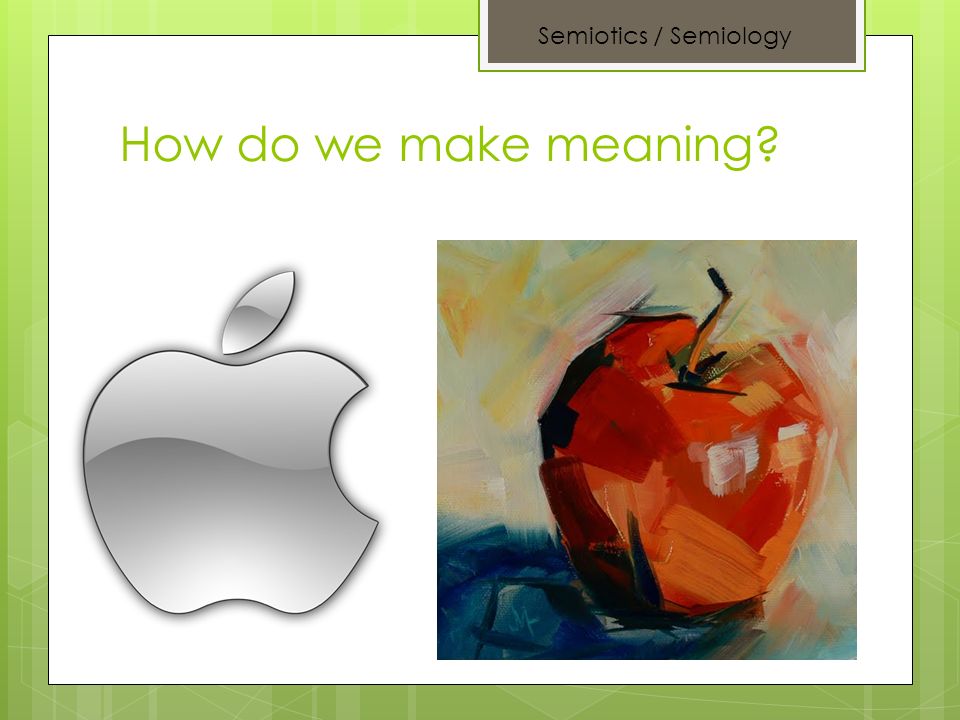 Semiotics / Semiology

How do we make meaning?